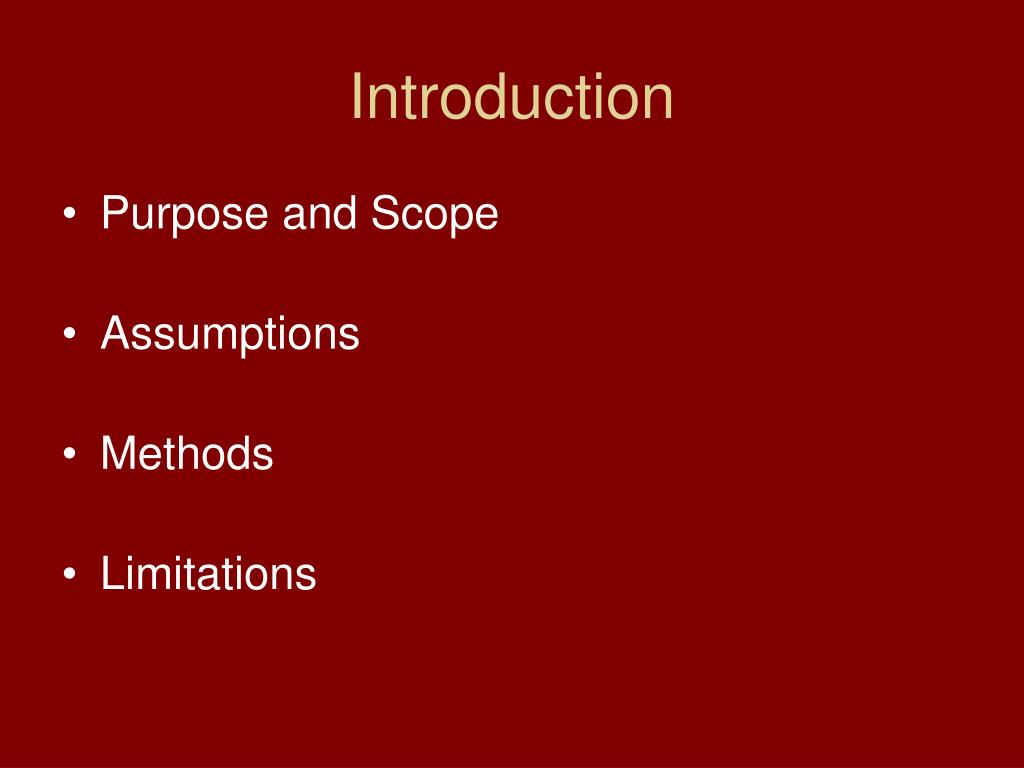 Introduction

• Purpose and Scope

• Assumptions

• Methods

• Limitations